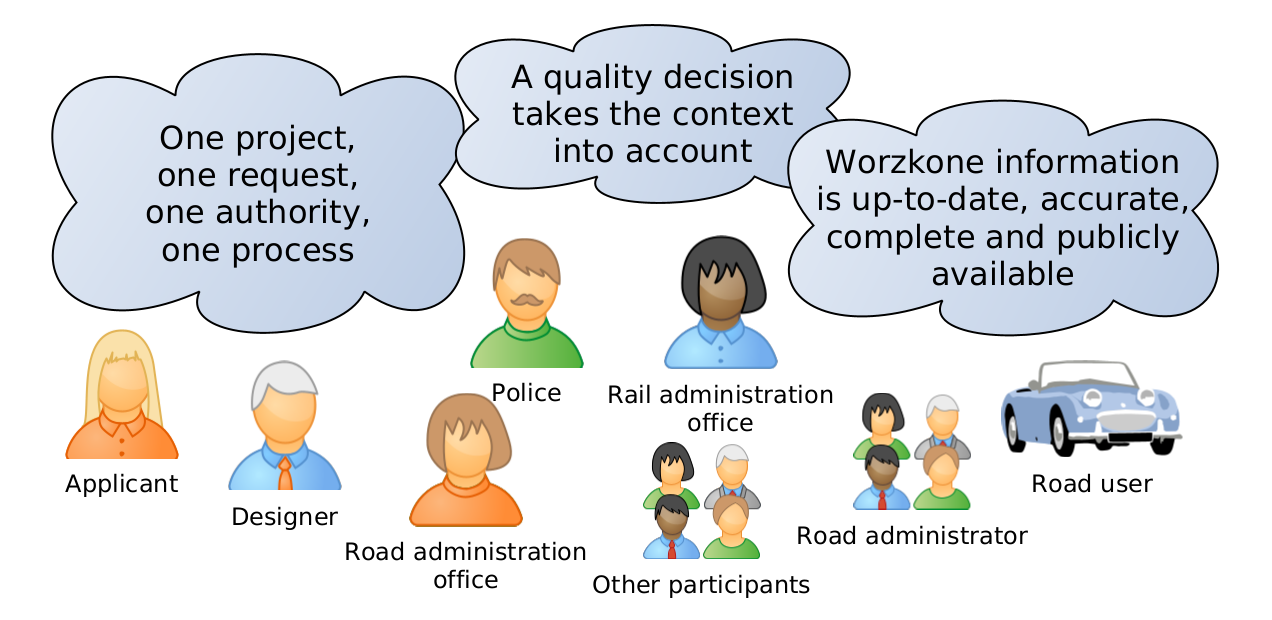 One project, one request, one authority, one process

A quality decision takes the context into account

Worzkone information is up-to-date, accurate, complete and publicly available

Applicant

Designer

Road administration office

Police

Rail administration office

Other participants

Road administrator

Road user